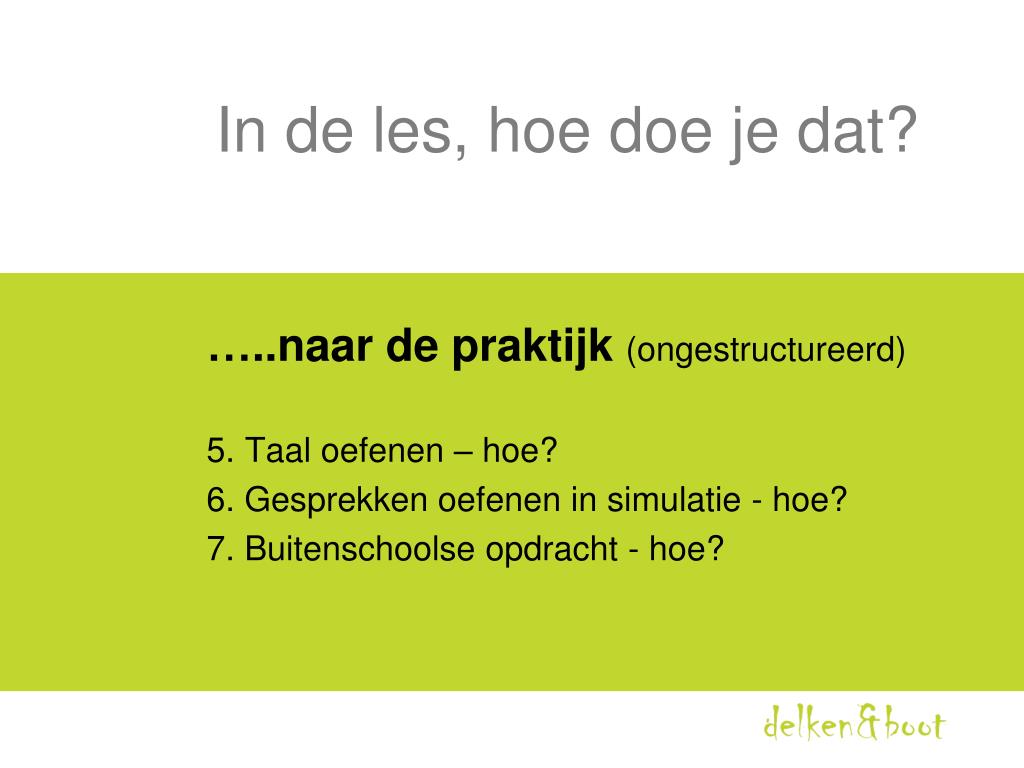 In de les, hoe doe je dat?

…..naar de praktijk (ongestructureerd)

5. Taal oefenen – hoe?
6. Gesprekken oefenen in simulatie - hoe?
7. Buitenschoolse opdracht - hoe?

delken&boot